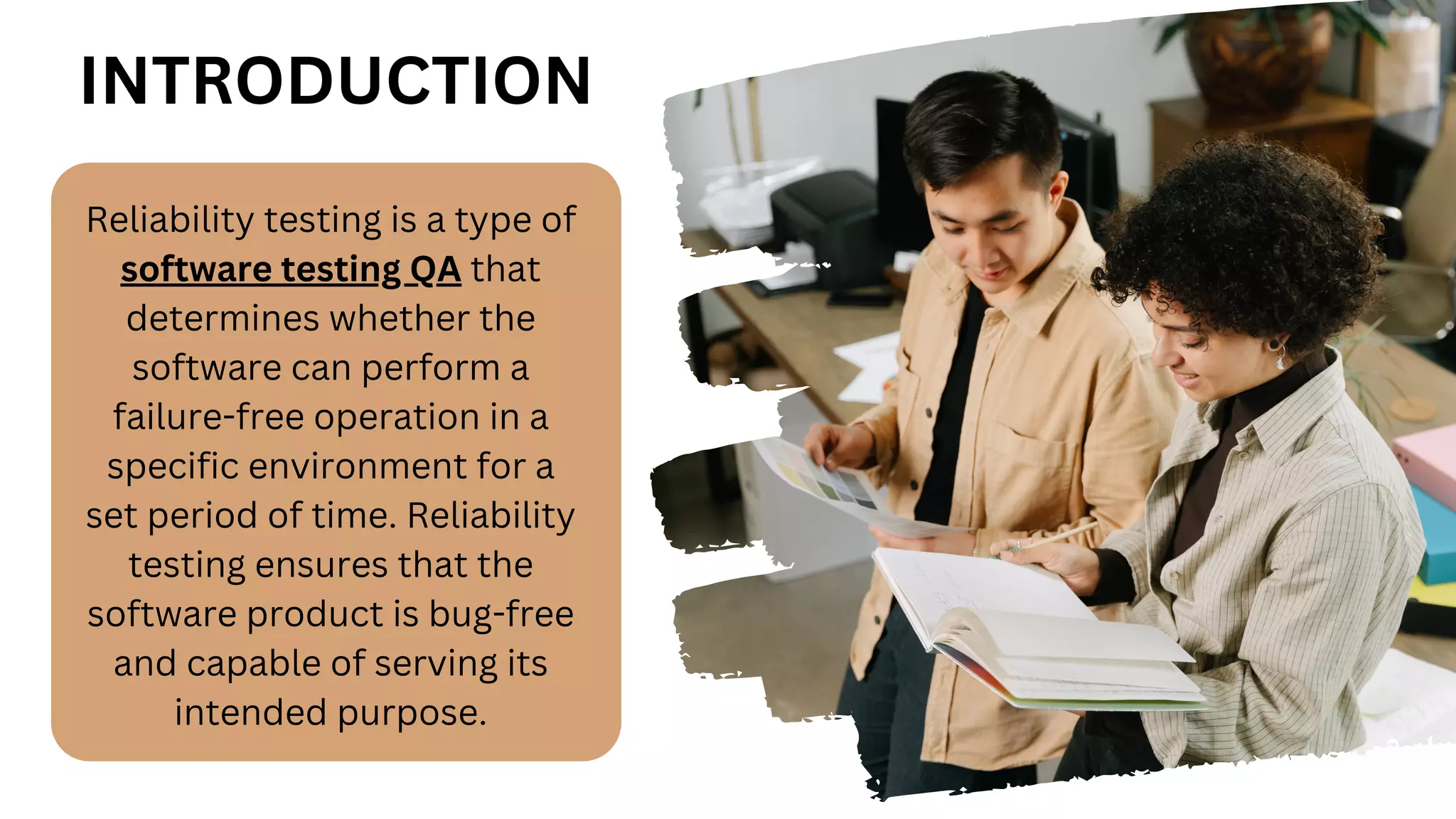 INTRODUCTION

Reliability testing is a type of software testing QA that determines whether the software can perform a failure-free operation in a specific environment for a set period of time. Reliability testing ensures that the software product is bug-free and capable of serving its intended purpose.